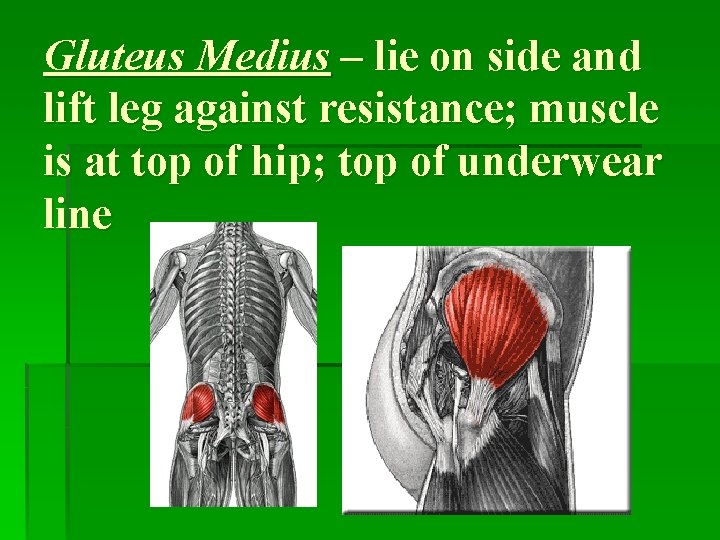 Gluteus Medius – lie on side and lift leg against resistance; muscle is at top of hip; top of underwear line